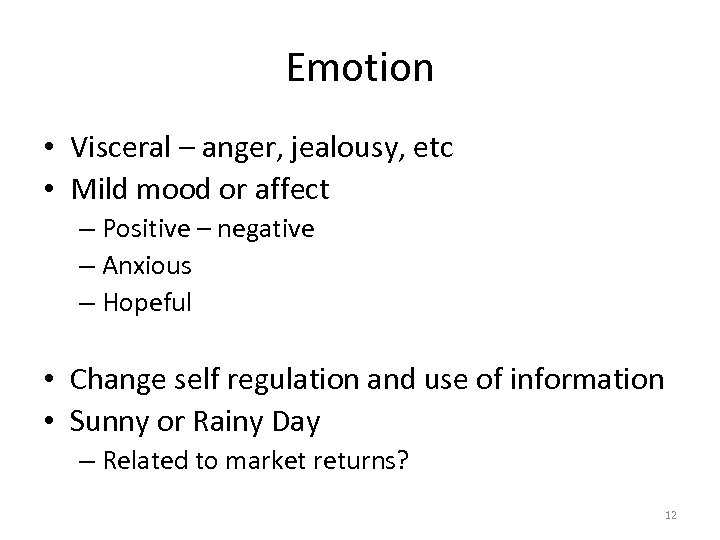 Emotion

• Visceral – anger, jealousy, etc
• Mild mood or affect
– Positive – negative
– Anxious
– Hopeful

• Change self regulation and use of information
• Sunny or Rainy Day
– Related to market returns?

12